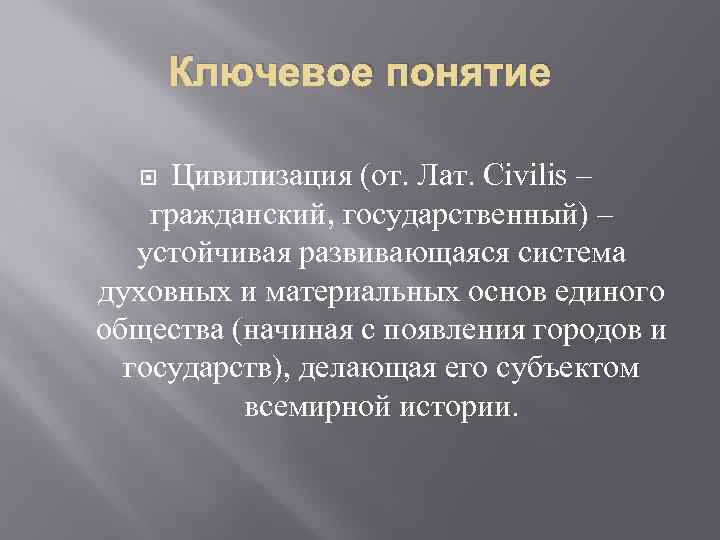 Ключевое понятие

Цивилизация (от. Лат. Civilis – гражданский, государственный) – устойчивая развивающаяся система духовных и материальных основ единого общества (начиная с появления городов и государств), делающая его субъектом всемирной истории.